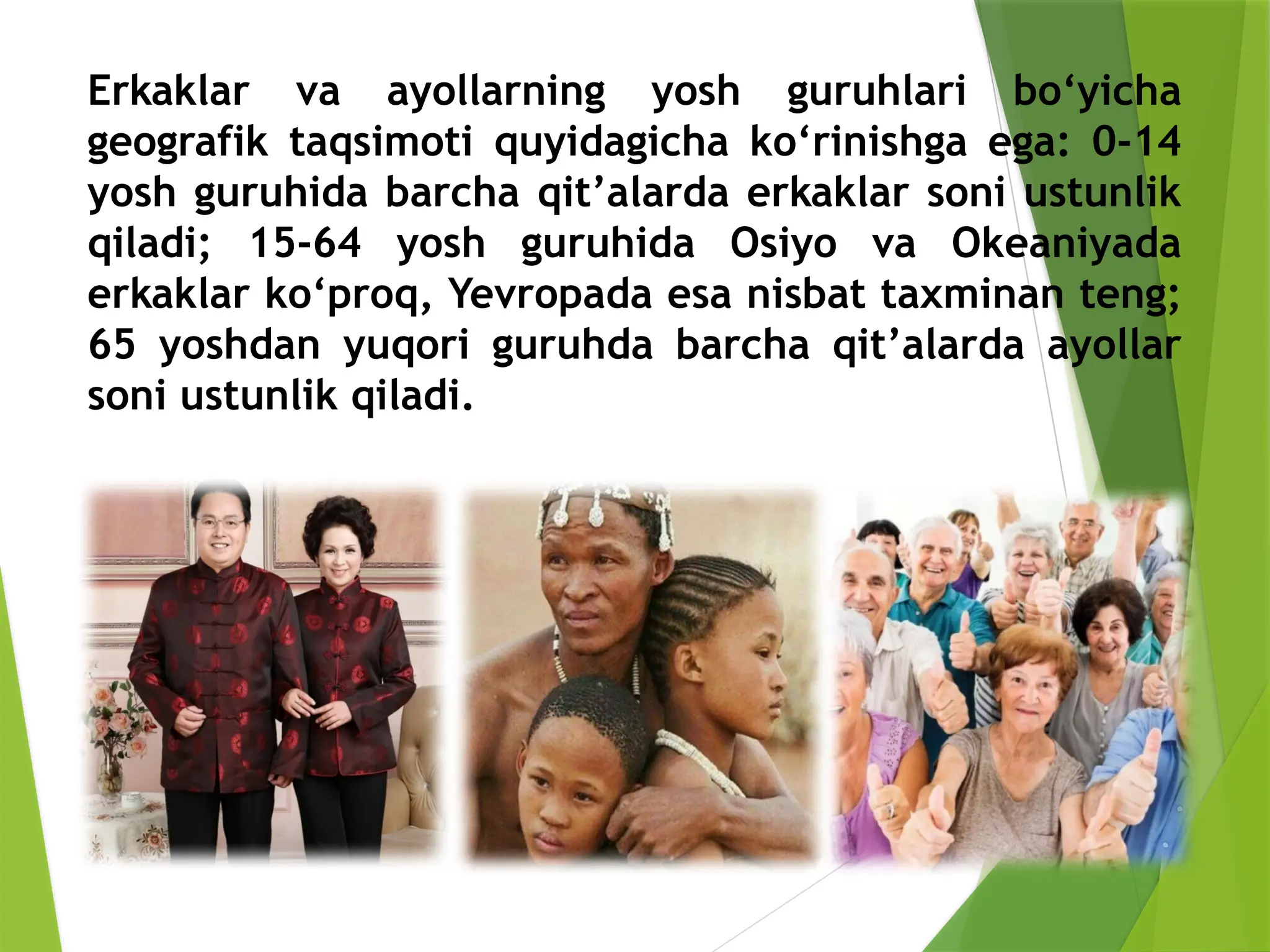 Erkaklar va ayollarning yosh guruhlari bo‘yicha geografik taqsimoti quyidagicha ko‘rinishga ega: 0-14 yosh guruhida barcha qit’alarda erkaklar soni ustunlik qiladi; 15-64 yosh guruhida Osiyo va Okeaniyada erkaklar ko‘proq, Yevropada esa nisbat taxminan teng; 65 yoshdan yuqori guruhda barcha qit’alarda ayollar soni ustunlik qiladi.